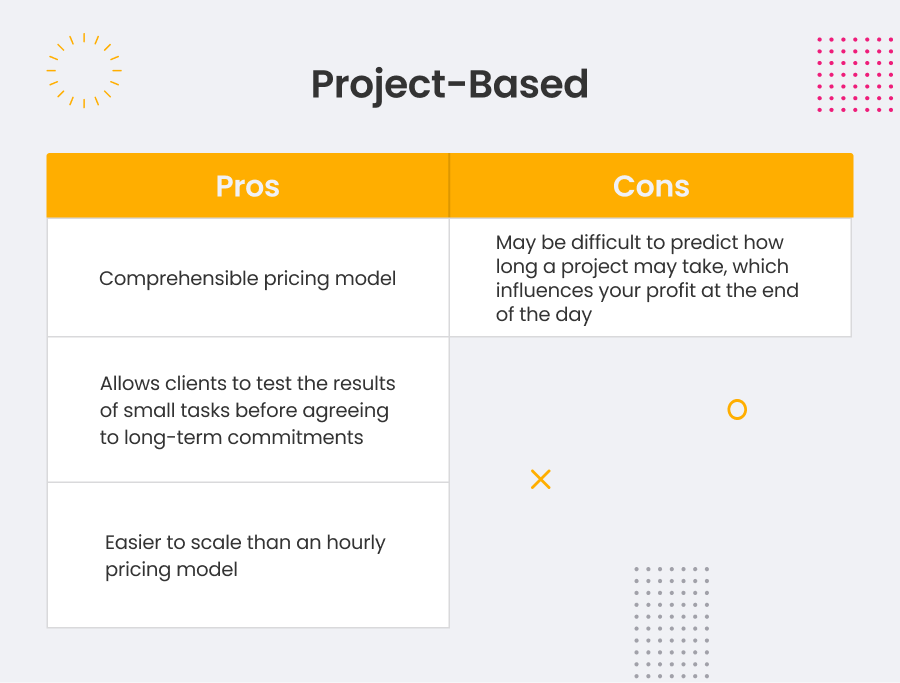 Project-Based

| Pros | Cons |
|---|---|
| Comprehensible pricing model | May be difficult to predict how long a project may take, which influences your profit at the end of the day |
| Allows clients to test the results of small tasks before agreeing to long-term commitments | |
| Easier to scale than an hourly pricing model | |